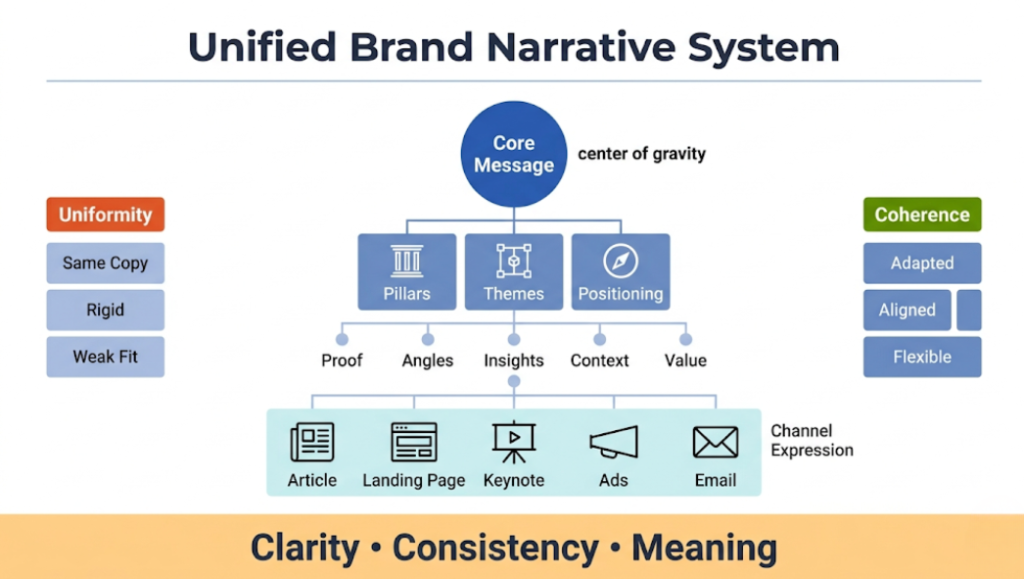 Unified Brand Narrative System

Core Message

center of gravity

Uniformity

Same Copy

Rigid

Weak Fit

Pillars

Themes

Positioning

Coherence

Adapted

Aligned

Flexible

Proof

Angles

Insights

Context

Value

Article

Landing Page

Keynote

Ads

Email

Channel Expression

Clarity • Consistency • Meaning